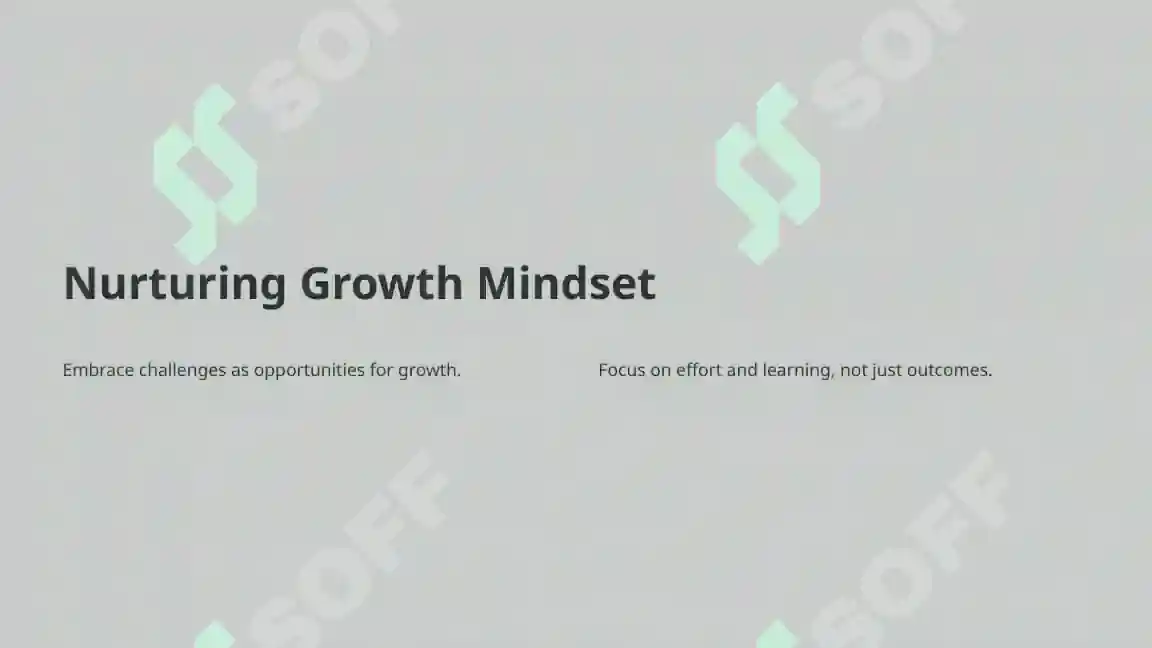 SOFF SOFF

Nurturing Growth Mindset

Embrace challenges as opportunities for growth.

Focus on effort and learning, not just outcomes.

SOFF SOFF